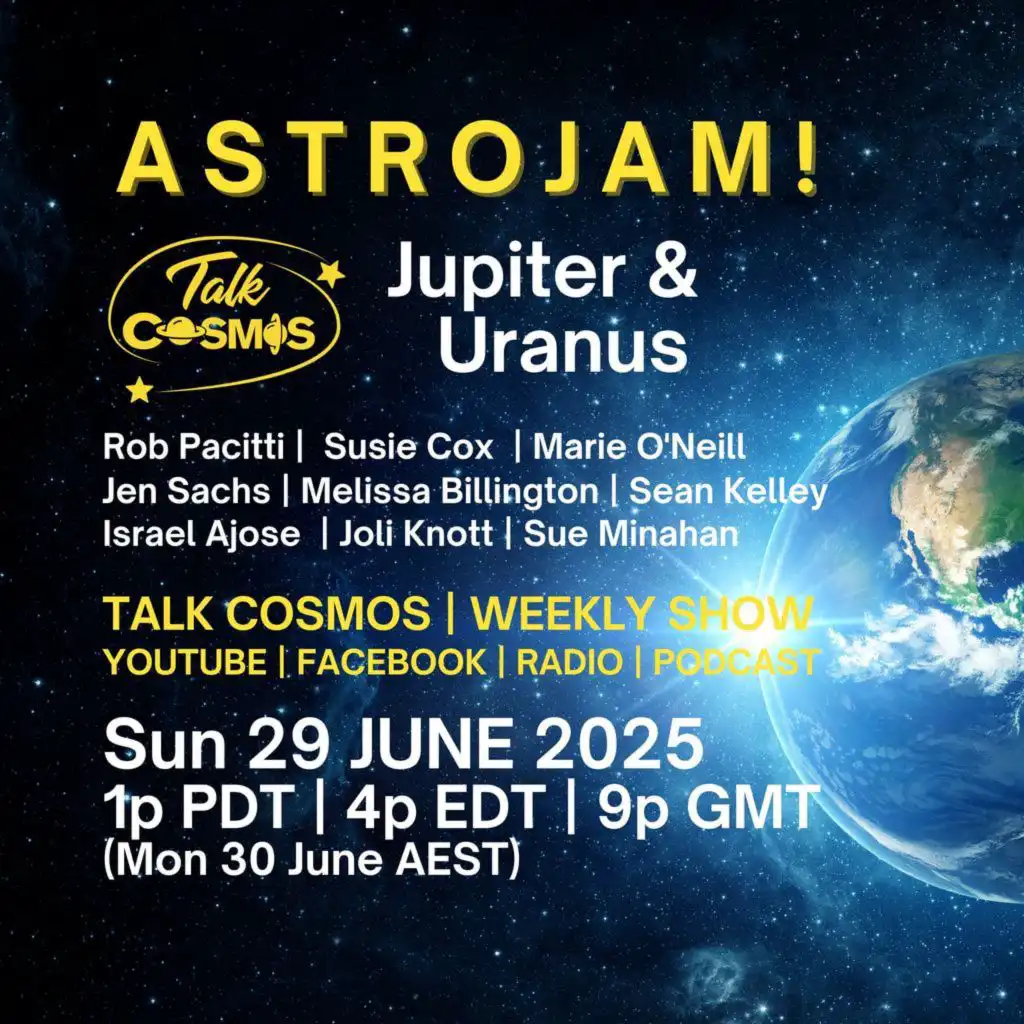 ASTROJAM!

Talk COSMOS

Jupiter & Uranus

Rob Pacitti | Susie Cox | Marie O'Neill
Jen Sachs | Melissa Billington | Sean Kelley
Israel Ajose | Joli Knott | Sue Minahan

TALK COSMOS | WEEKLY SHOW
YOUTUBE | FACEBOOK | RADIO | PODCAST

Sun 29 JUNE 2025
1p PDT | 4p EDT | 9p GMT
(Mon 30 June AEST)